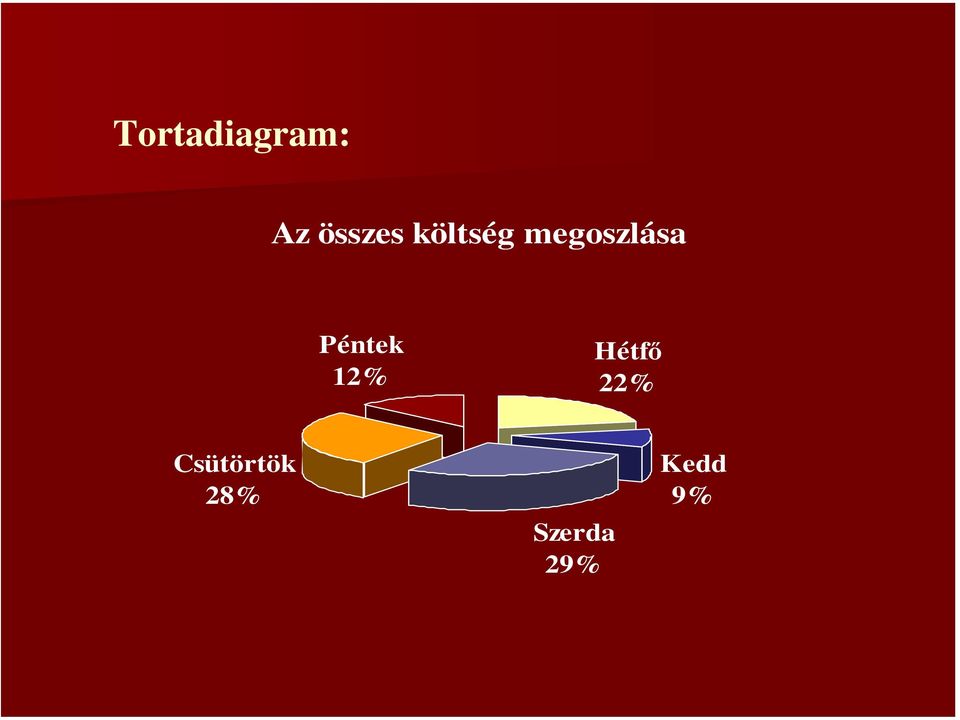 Tortadiagram:

Az összes költség megoszlása

Péntek
12%

Hétfő
22%

Csütörtök
28%

Kedd
9%

Szerda
29%